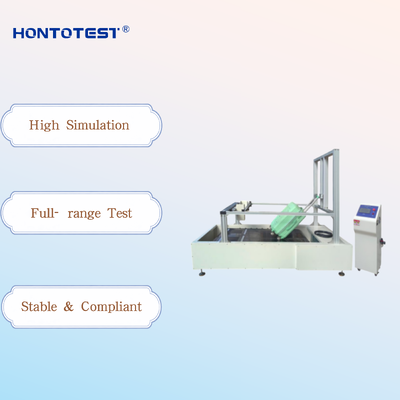 HONTOTEST®

High Simulation

Full- range Test

Stable & Compliant